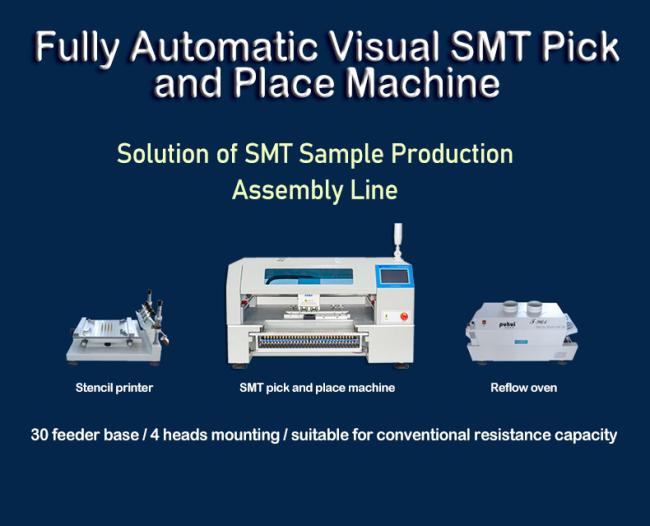 Fully Automatic Visual SMT Pick and Place Machine

Solution of SMT Sample Production Assembly Line

Stencil printer

SMT pick and place machine

Reflow oven

30 feeder base / 4 heads mounting / suitable for conventional resistance capacity